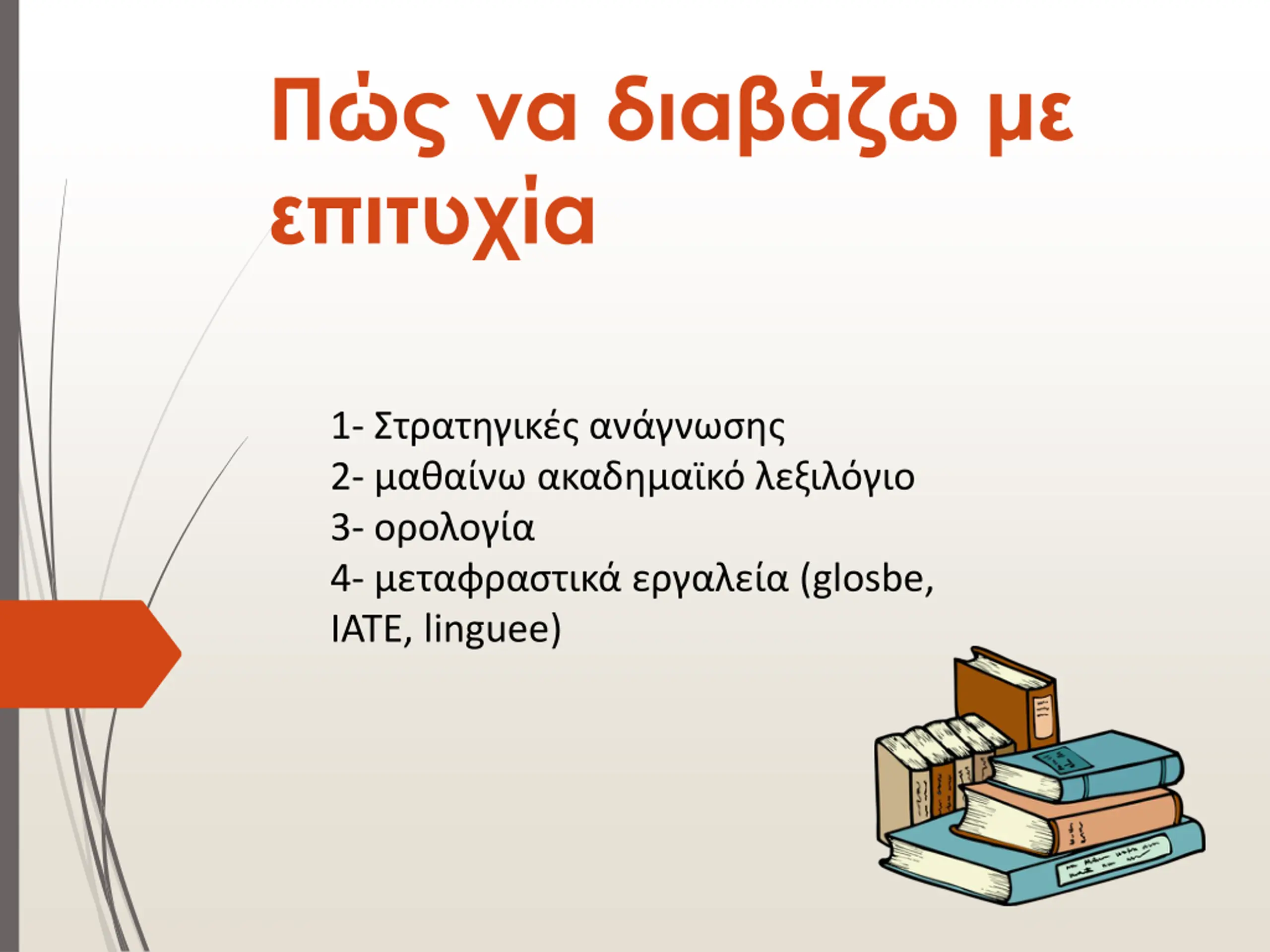 Πώς να διαβάζω με επιτυχία

1- Στρατηγικές ανάγνωσης
2- μαθαίνω ακαδημαϊκό λεξιλόγιο
3- ορολογία
4- μεταφραστικά εργαλεία (glosbe, IATE, linguee)